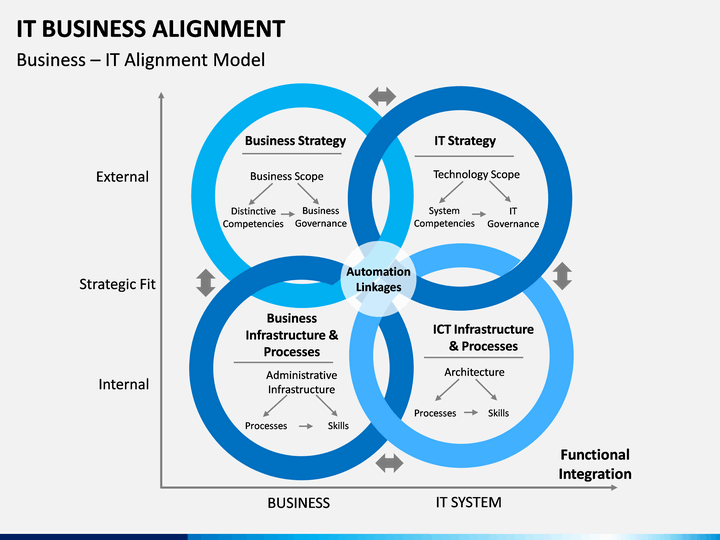 IT BUSINESS ALIGNMENT

Business – IT Alignment Model

External

Strategic Fit

Internal

Business Strategy

Business Scope

Distinctive Competencies

Business Governance

IT Strategy

Technology Scope

System Competencies

IT Governance

Automation Linkages

Business Infrastructure & Processes

Administrative Infrastructure

Processes

Skills

ICT Infrastructure & Processes

Architecture

Processes

Skills

Functional Integration

BUSINESS

IT SYSTEM